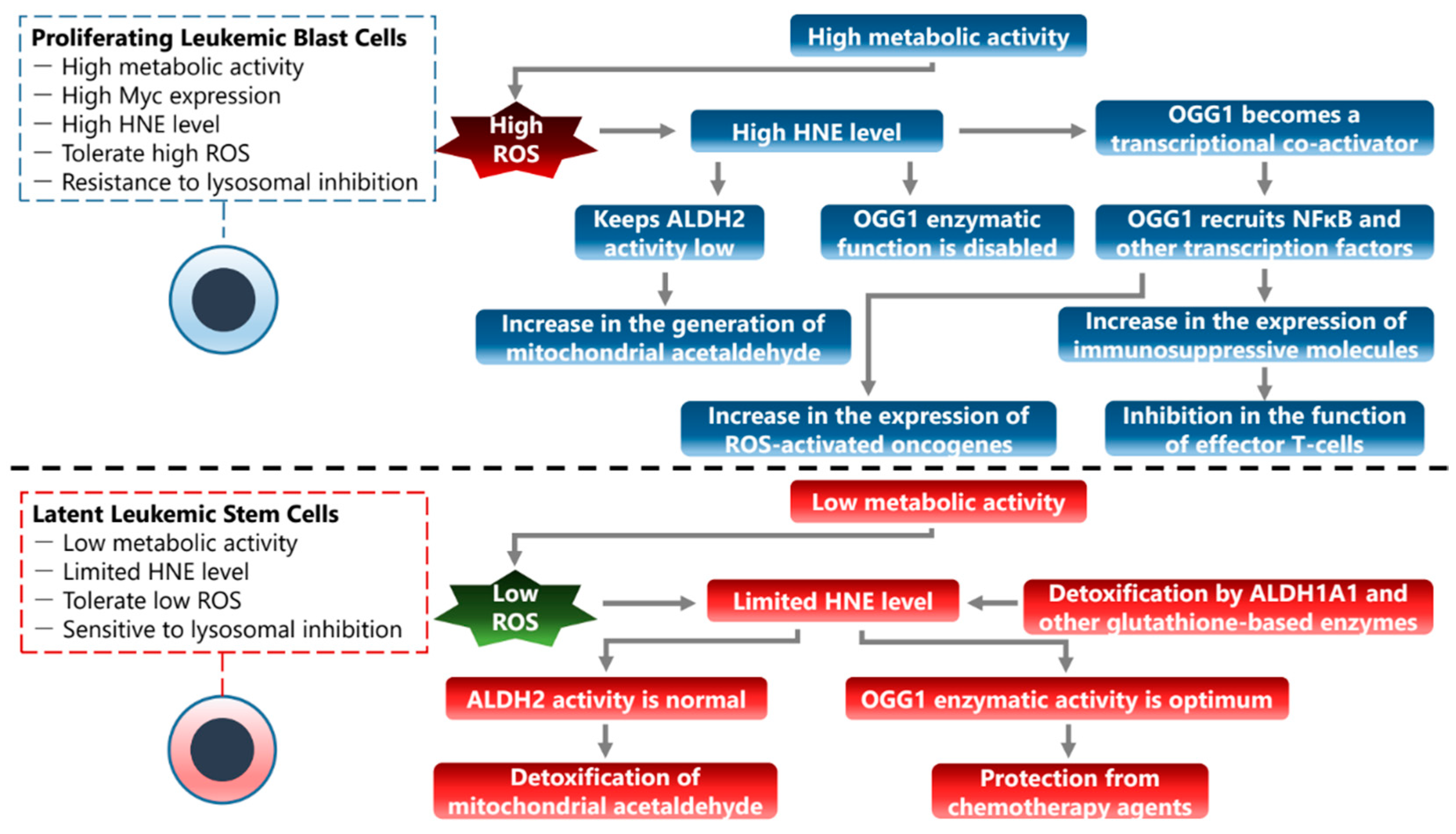 Proliferating Leukemic Blast Cells
— High metabolic activity
— High Myc expression
— High HNE level
— Tolerate high ROS
— Resistance to lysosomal inhibition

High metabolic activity

High ROS

High HNE level

OGG1 becomes a transcriptional co-activator

Keeps ALDH2 activity low

OGG1 enzymatic function is disabled

OGG1 recruits NFκB and other transcription factors

Increase in the generation of mitochondrial acetaldehyde

Increase in the expression of immunosuppressive molecules

Increase in the expression of ROS-activated oncogenes

Inhibition in the function of effector T-cells

Latent Leukemic Stem Cells
— Low metabolic activity
— Limited HNE level
— Tolerate low ROS
— Sensitive to lysosomal inhibition

Low metabolic activity

Low ROS

Limited HNE level

Detoxification by ALDH1A1 and other glutathione-based enzymes

ALDH2 activity is normal

OGG1 enzymatic activity is optimum

Detoxification of mitochondrial acetaldehyde

Protection from chemotherapy agents